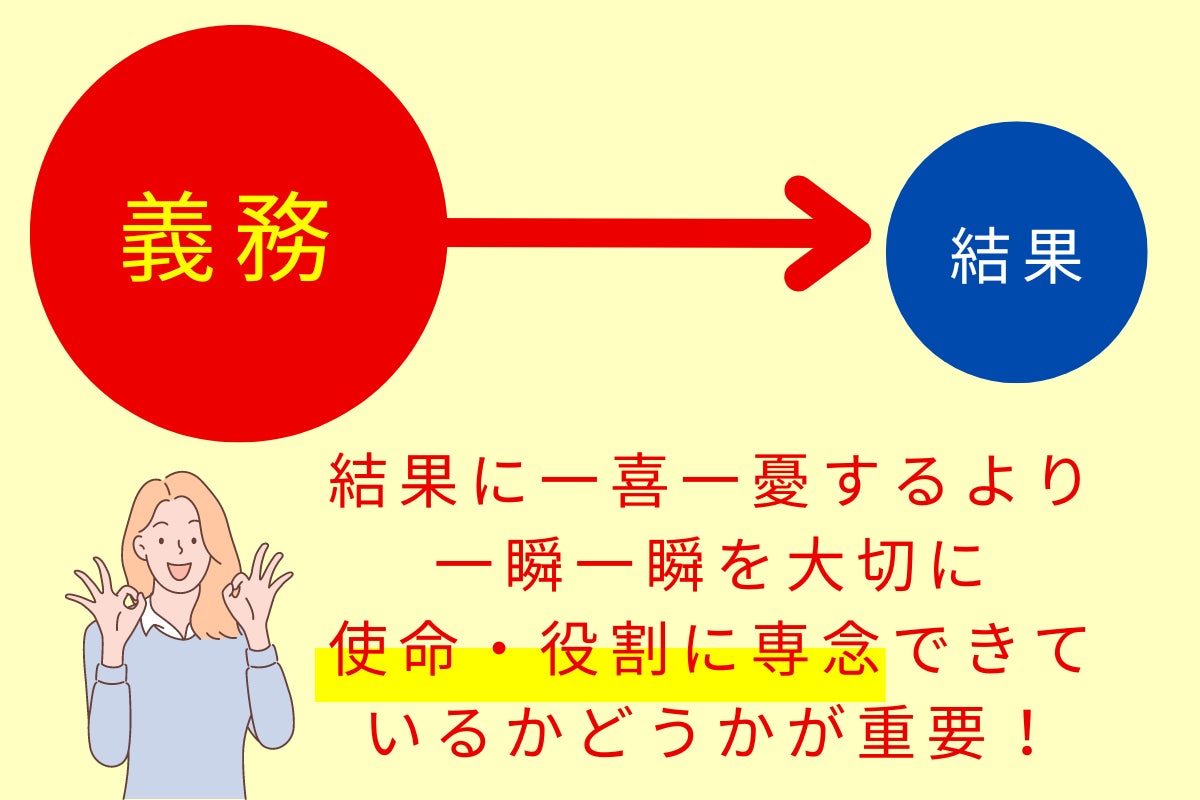 義務

結果

結果に一喜一憂するより
一瞬一瞬を大切に
使命・役割に専念できて
いるかどうかが重要！